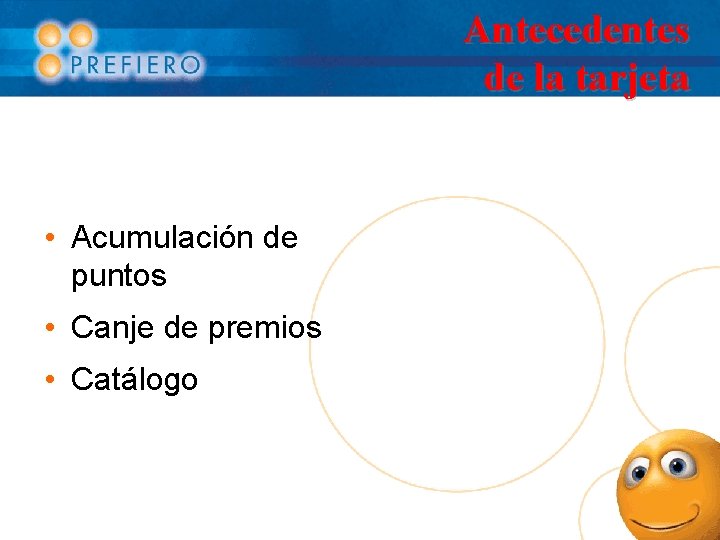 PREFIERO

Antecedentes de la tarjeta

• Acumulación de puntos
• Canje de premios
• Catálogo